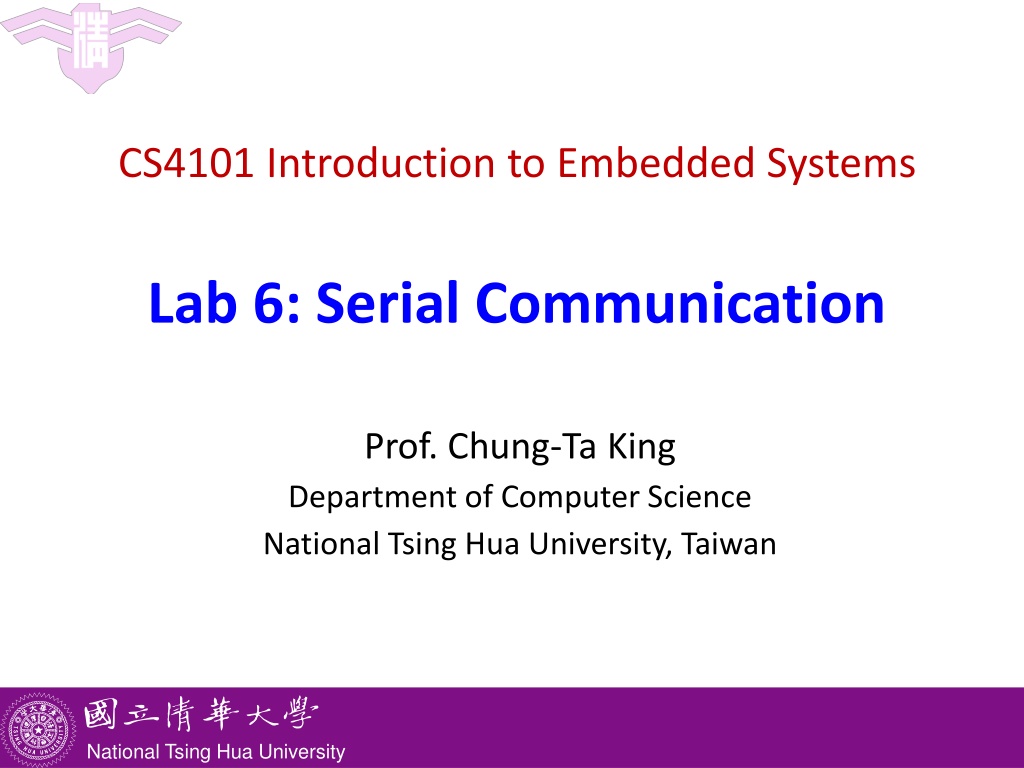 CS4101 Introduction to Embedded Systems

Lab 6: Serial Communication

Prof. Chung-Ta King
Department of Computer Science
National Tsing Hua University, Taiwan

國立清華大學
National Tsing Hua University